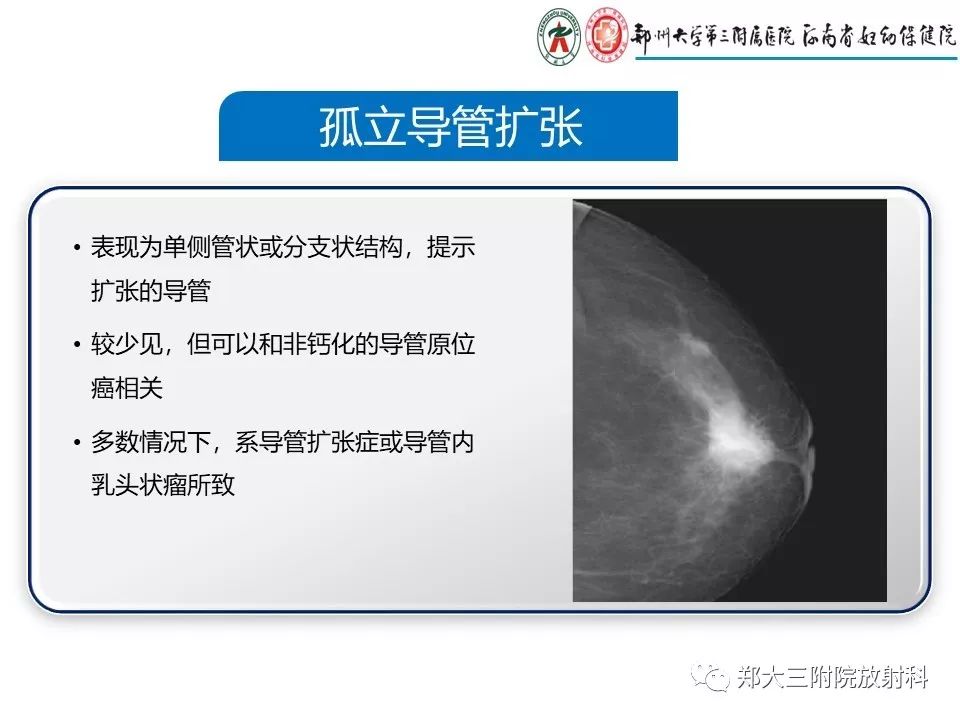 郑州大学第三附属医院 河南省妇幼保健院

孤立导管扩张

• 表现为单侧管状或分支状结构，提示扩张的导管

• 较少见，但可以和非钙化的导管原位癌相关

• 多数情况下，系导管扩张症或导管内乳头状瘤所致

郑大三附院放射科